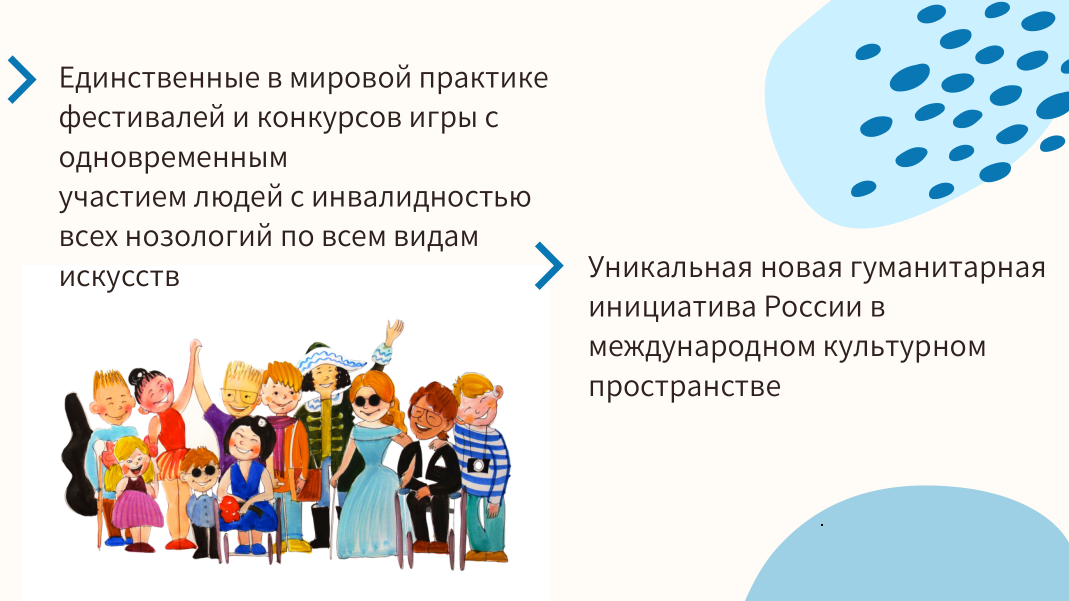 Единственные в мировой практике фестивалей и конкурсов игры с одновременным
участием людей с инвалидностью всех нозологий по всем видам искусств

Уникальная новая гуманитарная инициатива России в международном культурном пространстве